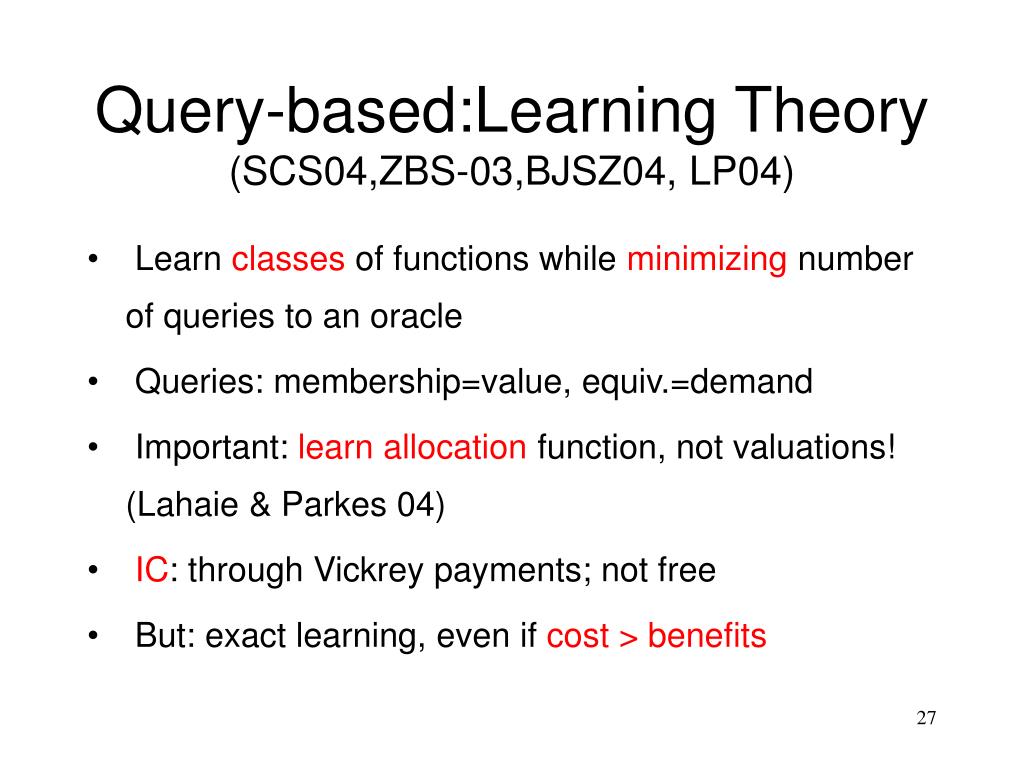 Query-based:Learning Theory
(SCS04,ZBS-03,BJSZ04, LP04)

• Learn classes of functions while minimizing number of queries to an oracle

• Queries: membership=value, equiv.=demand

• Important: learn allocation function, not valuations! (Lahaie & Parkes 04)

• IC: through Vickrey payments; not free

• But: exact learning, even if cost > benefits

27